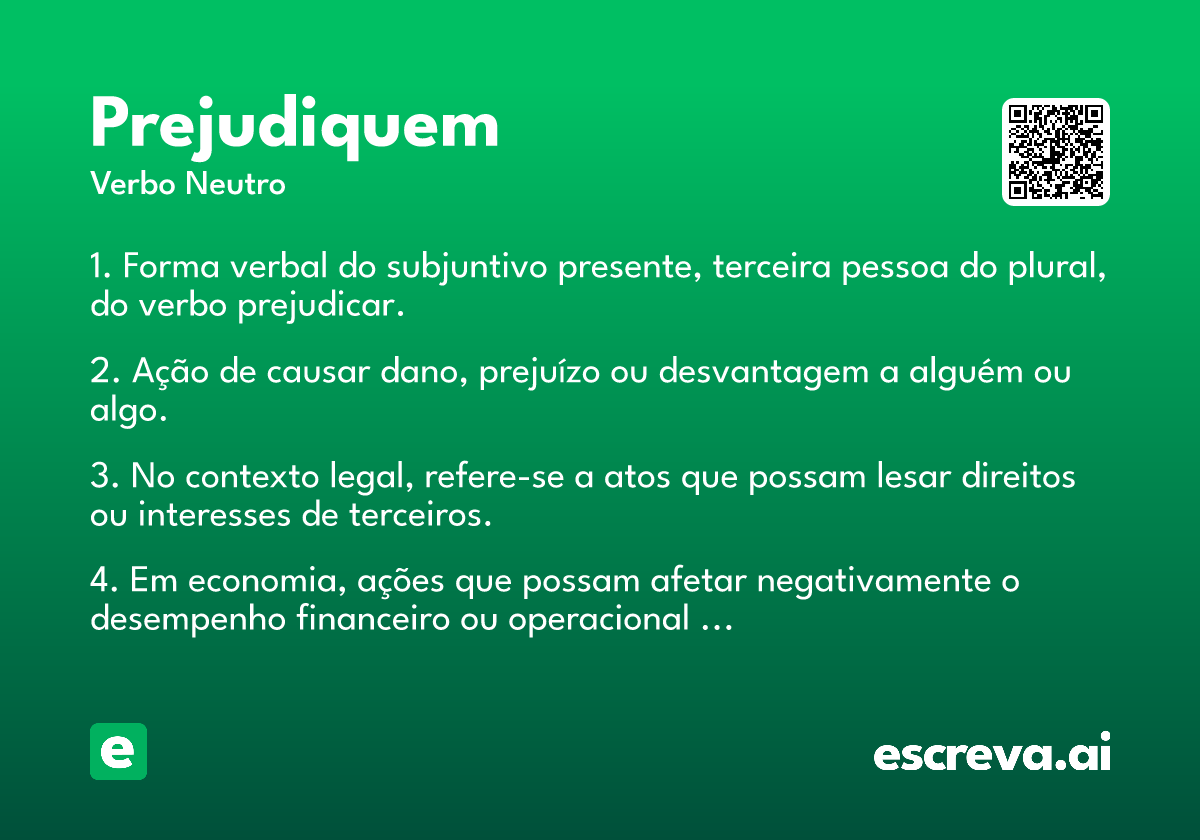 Prejudiquem
Verbo Neutro

1. Forma verbal do subjuntivo presente, terceira pessoa do plural, do verbo prejudicar.

2. Ação de causar dano, prejuízo ou desvantagem a alguém ou algo.

3. No contexto legal, refere-se a atos que possam lesar direitos ou interesses de terceiros.

4. Em economia, ações que possam afetar negativamente o desempenho financeiro ou operacional ...

e

escreva.ai